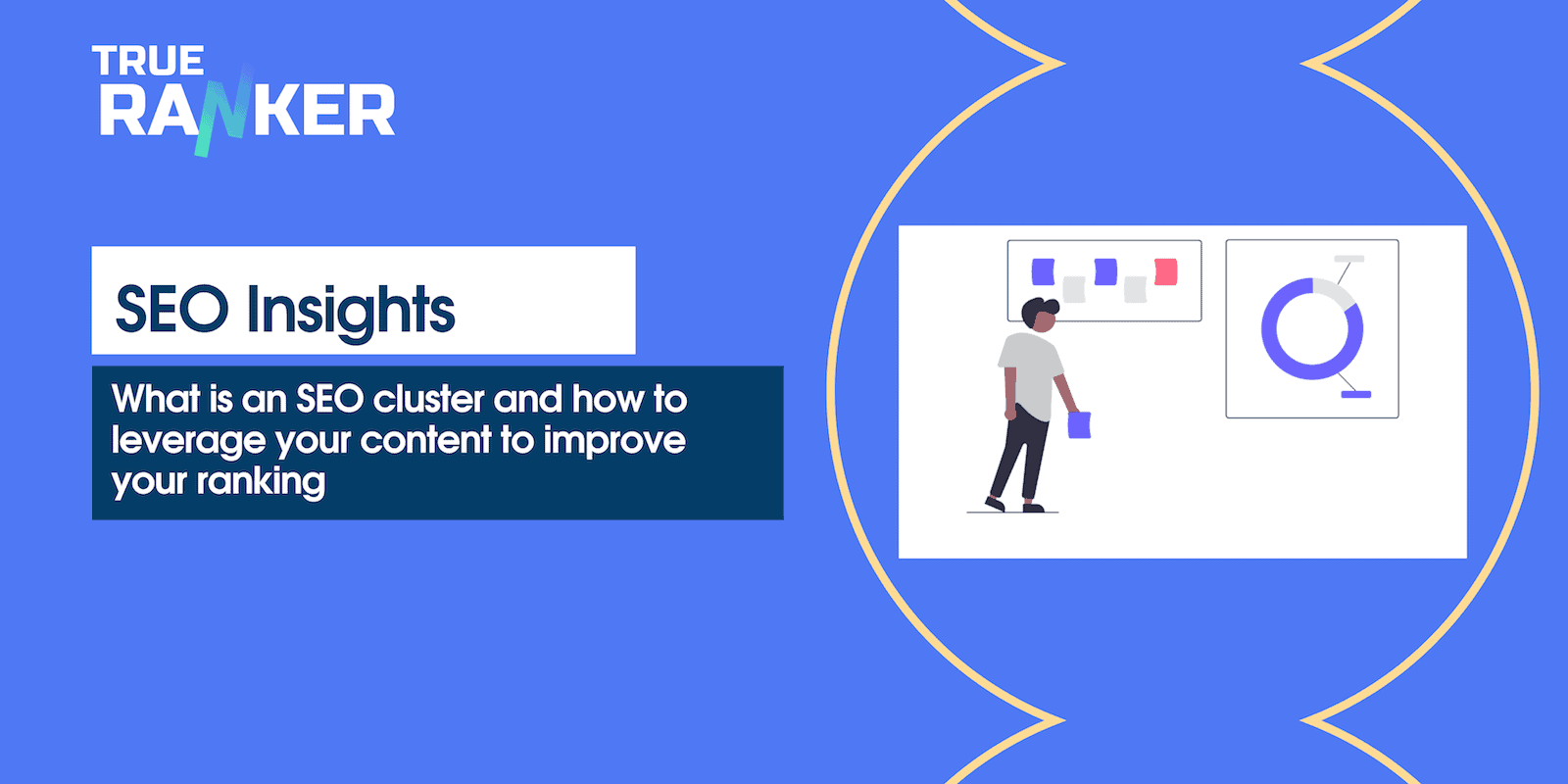 TRUE
RANKER

SEO Insights

What is an SEO cluster and how to leverage your content to improve your ranking